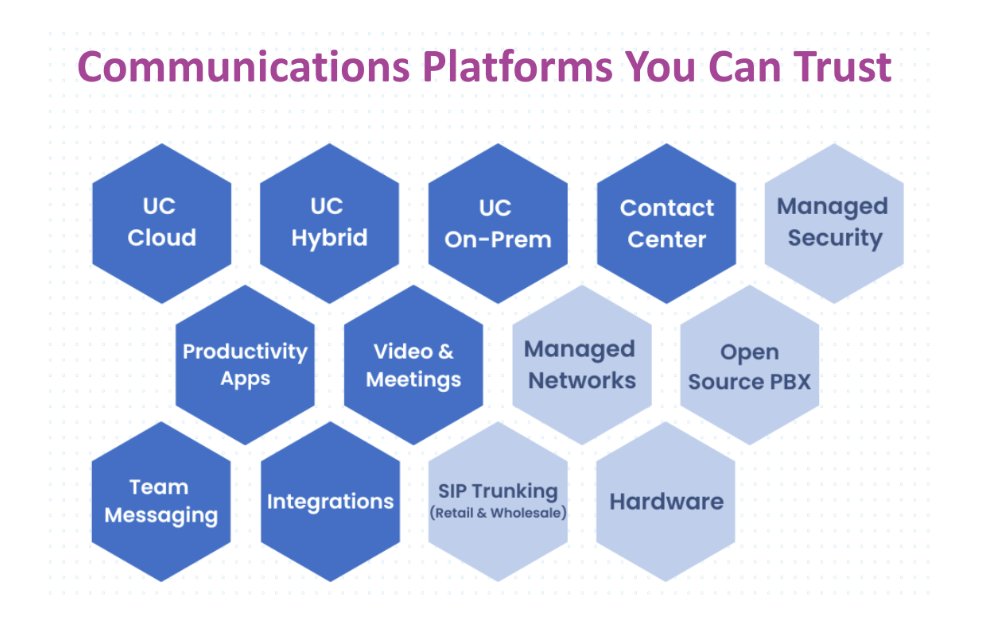 Communications Platforms You Can Trust

UC Cloud

UC Hybrid

UC On-Prem

Contact Center

Managed Security

Productivity Apps

Video & Meetings

Managed Networks

Open Source PBX

Team Messaging

Integrations

SIP Trunking (Retail & Wholesale)

Hardware